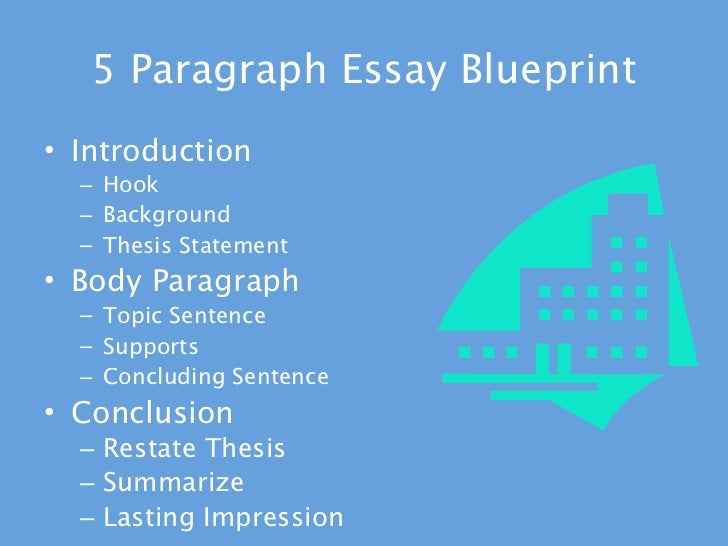 5 Paragraph Essay Blueprint

• Introduction
  – Hook
  – Background
  – Thesis Statement
• Body Paragraph
  – Topic Sentence
  – Supports
  – Concluding Sentence
• Conclusion
  – Restate Thesis
  – Summarize
  – Lasting Impression